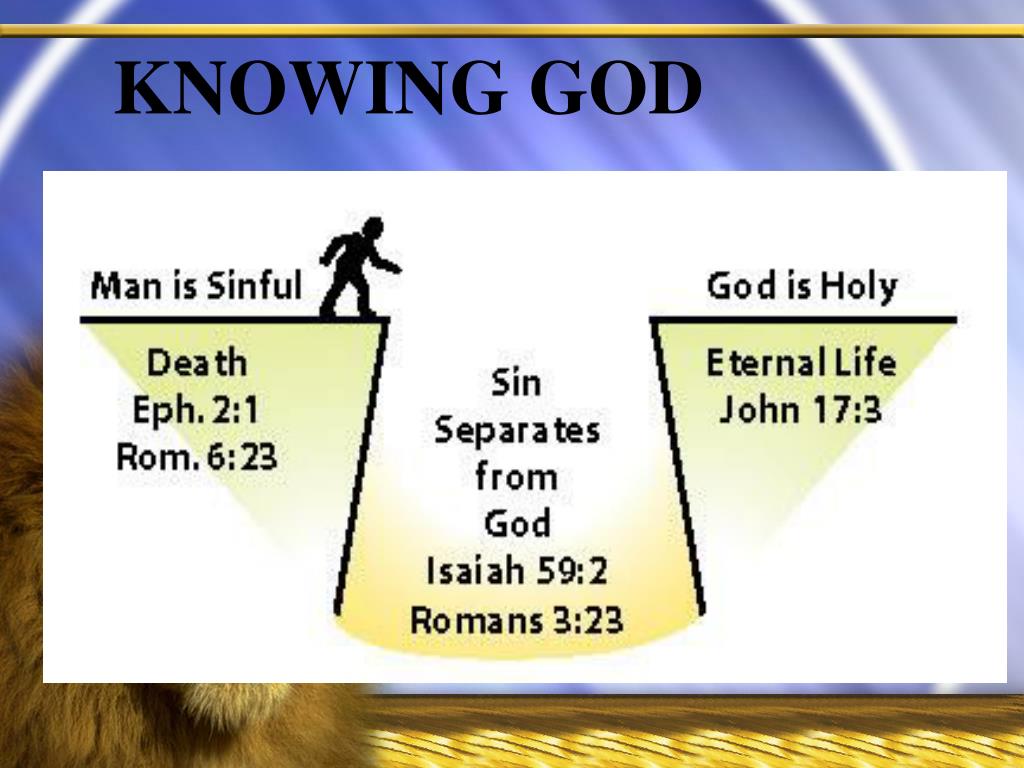 KNOWING GOD

Man is Sinful

Death
Eph. 2:1
Rom. 6:23

Sin
Separates
from
God
Isaiah 59:2
Romans 3:23

God is Holy

Eternal Life
John 17:3